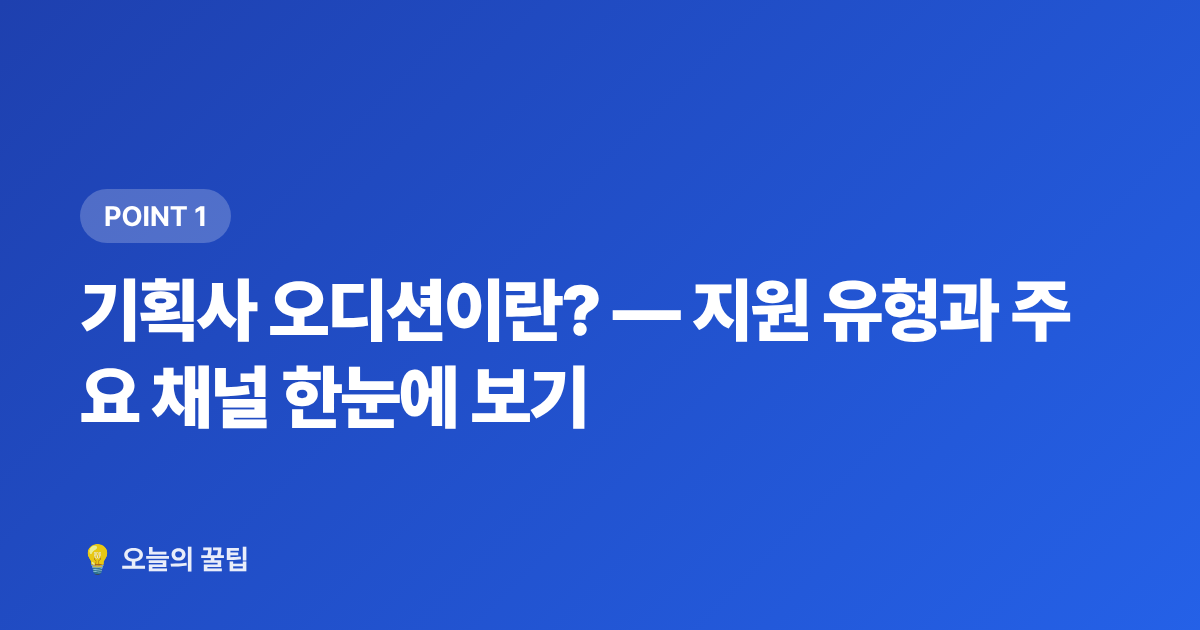 POINT 1

기획사 오디션이란? — 지원 유형과 주요 채널 한눈에 보기

💡 오늘의 꿀팁